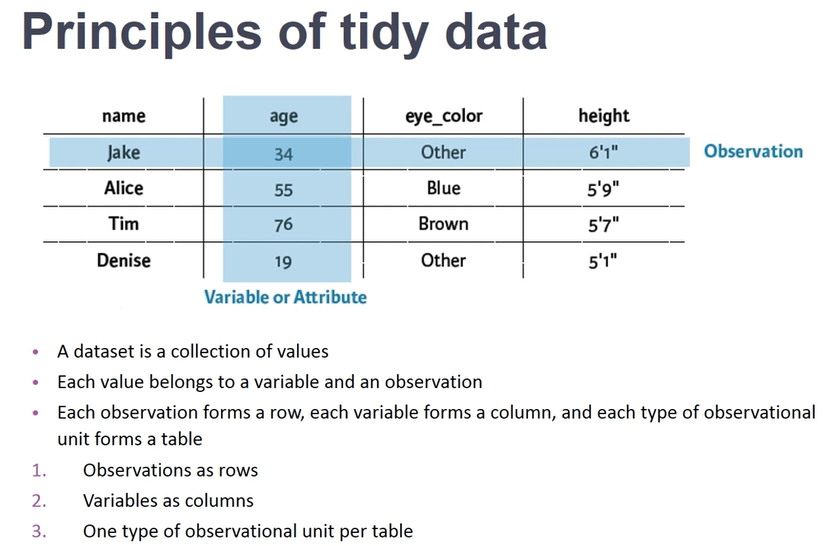 Principles of tidy data

| name | age | eye_color | height |
|---|---|---|---|
| Jake | 34 | Other | 6'1" |
| Alice | 55 | Blue | 5'9" |
| Tim | 76 | Brown | 5'7" |
| Denise | 19 | Other | 5'1" |

Observation

Variable or Attribute

• A dataset is a collection of values
• Each value belongs to a variable and an observation
• Each observation forms a row, each variable forms a column, and each type of observational unit forms a table
1. Observations as rows
2. Variables as columns
3. One type of observational unit per table